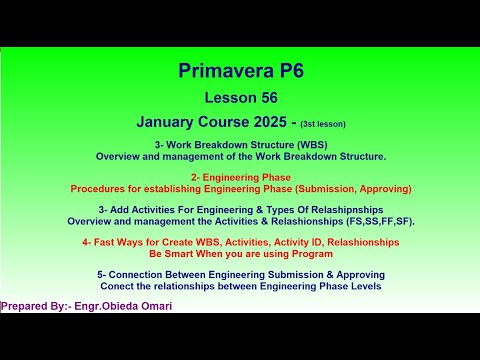 Primavera P6

Lesson 56

January Course 2025 - (3st lesson)

3- Work Breakdown Structure (WBS)
Overview and management of the Work Breakdown Structure.

2- Engineering Phase
Procedures for establishing Engineering Phase (Submission, Approving)

3- Add Activities For Engineering & Types Of Relashipnships
Overview and management the Activities & Relashionships (FS,SS,FF,SF).

4- Fast Ways for Create WBS, Activities, Activity ID, Relashionships
Be Smart When you are using Program

5- Connection Between Engineering Submission & Approving
Conect the relationships between Engineering Phase Levels

Prepared By:- Engr.Obieda Omari